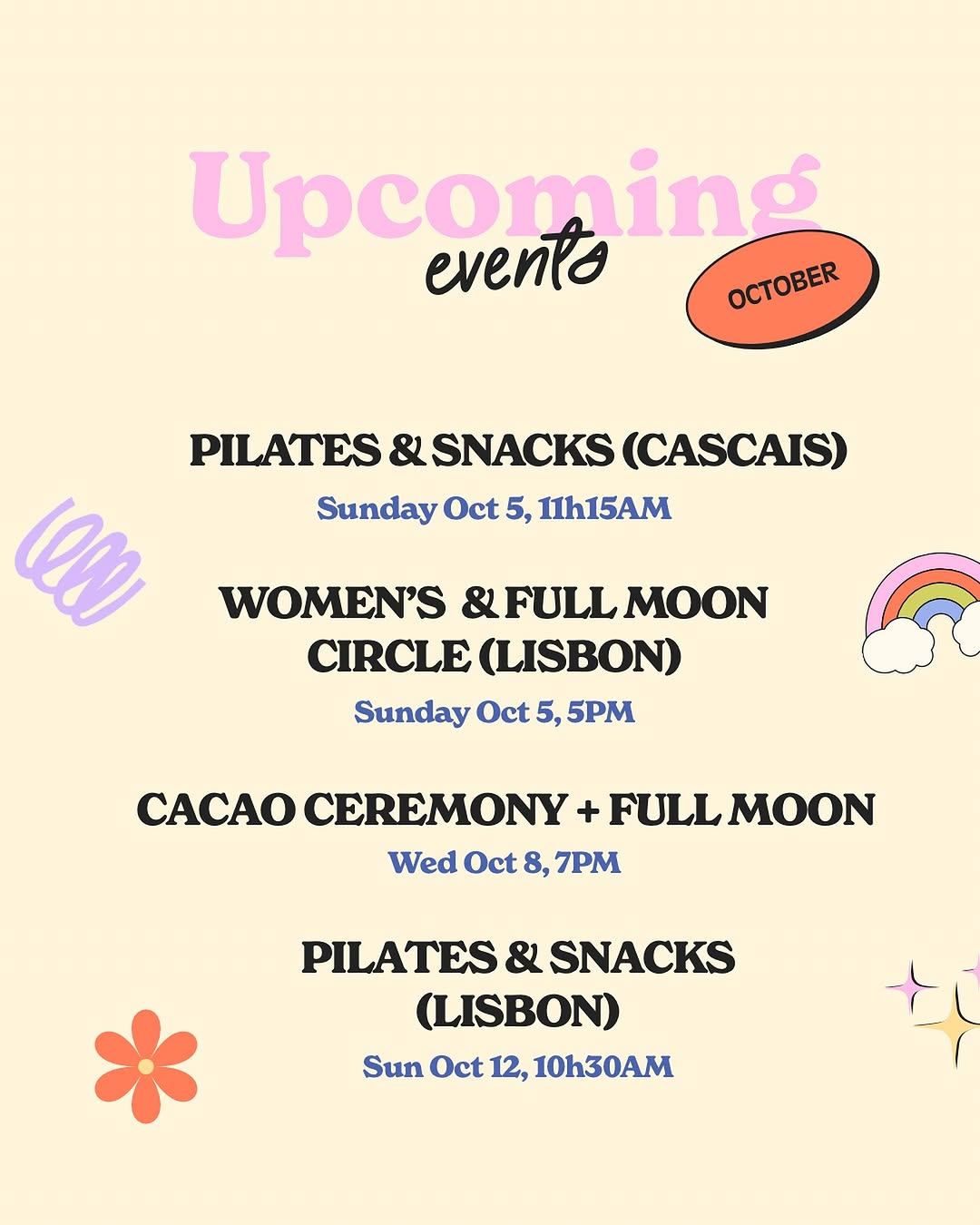 Upcoming
events

OCTOBER

PILATES & SNACKS (CASCAIS)
Sunday Oct 5, 11h15AM

WOMEN'S & FULL MOON CIRCLE (LISBON)
Sunday Oct 5, 5PM

CACAO CEREMONY + FULL MOON
Wed Oct 8, 7PM

PILATES & SNACKS (LISBON)
Sun Oct 12, 10h30AM